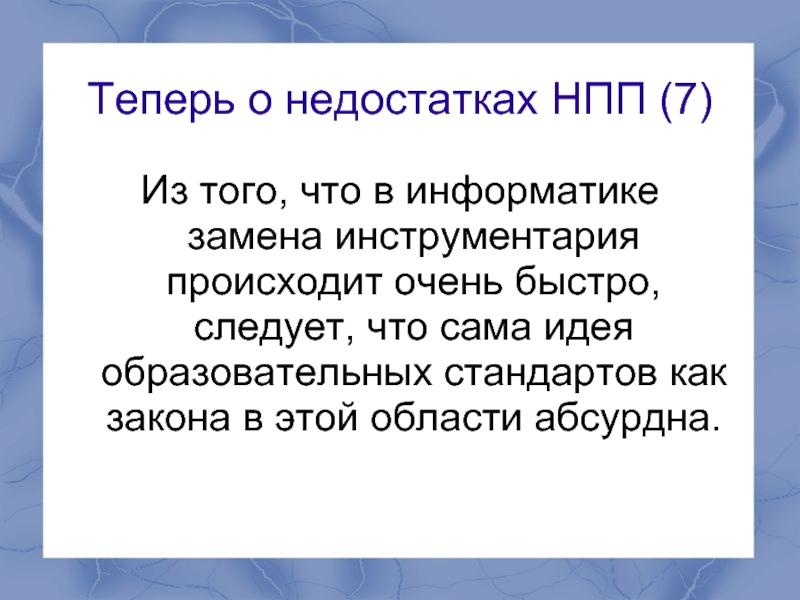 Теперь о недостатках НПП (7)

Из того, что в информатике замена инструментария происходит очень быстро, следует, что сама идея образовательных стандартов как закона в этой области абсурдна.